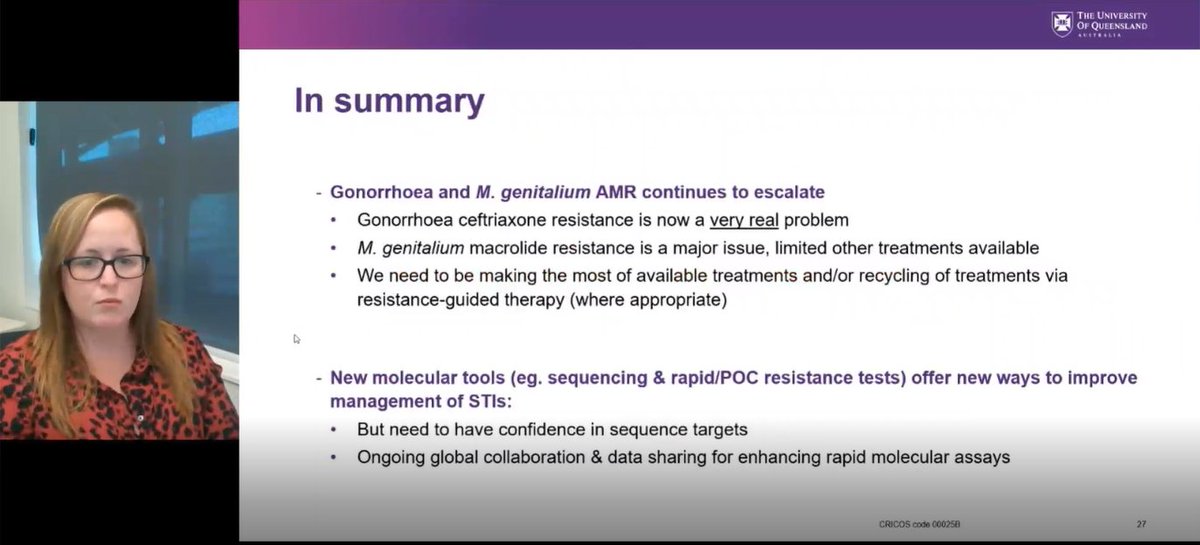 THE UNIVERSITY OF QUEENSLAND AUSTRALIA

In summary

- Gonorrhoea and M. genitalium AMR continues to escalate
• Gonorrhoea ceftriaxone resistance is now a very real problem
• M. genitalium macrolide resistance is a major issue, limited other treatments available
• We need to be making the most of available treatments and/or recycling of treatments via resistance-guided therapy (where appropriate)

- New molecular tools (eg. sequencing & rapid/POC resistance tests) offer new ways to improve management of STIs:
• But need to have confidence in sequence targets
• Ongoing global collaboration & data sharing for enhancing rapid molecular assays

CRICOS code 00025B

27